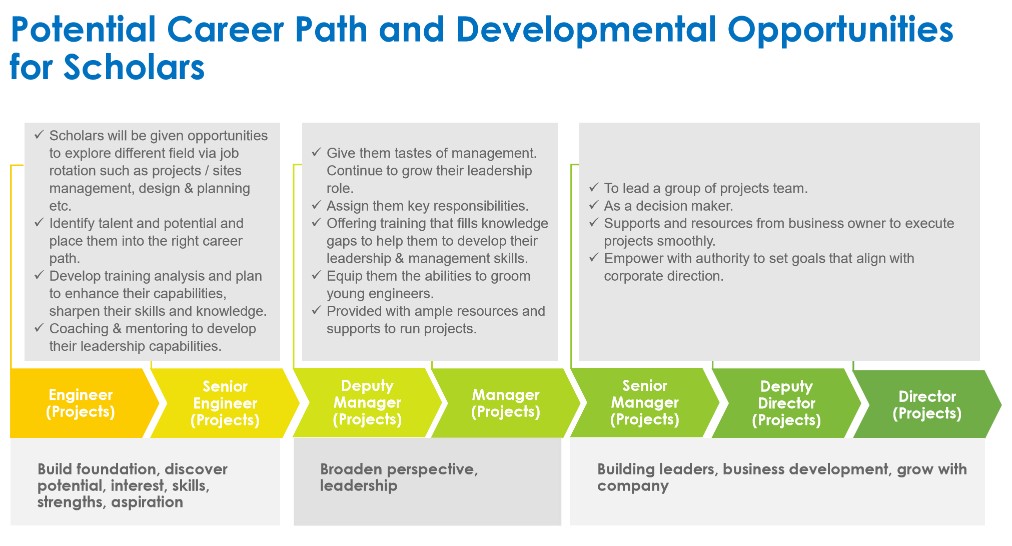 Potential Career Path and Developmental Opportunities for Scholars

✓ Scholars will be given opportunities to explore different field via job rotation such as projects / sites management, design & planning etc.
✓ Identify talent and potential and place them into the right career path.
✓ Develop training analysis and plan to enhance their capabilities, sharpen their skills and knowledge.
✓ Coaching & mentoring to develop their leadership capabilities.

✓ Give them tastes of management. Continue to grow their leadership role.
✓ Assign them key responsibilities.
✓ Offering training that fills knowledge gaps to help them to develop their leadership & management skills.
✓ Equip them the abilities to groom young engineers.
✓ Provided with ample resources and supports to run projects.

✓ To lead a group of projects team.
✓ As a decision maker.
✓ Supports and resources from business owner to execute projects smoothly.
✓ Empower with authority to set goals that align with corporate direction.

Engineer (Projects)

Senior Engineer (Projects)

Deputy Manager (Projects)

Manager (Projects)

Senior Manager (Projects)

Deputy Director (Projects)

Director (Projects)

Build foundation, discover potential, interest, skills, strengths, aspiration

Broaden perspective, leadership

Building leaders, business development, grow with company